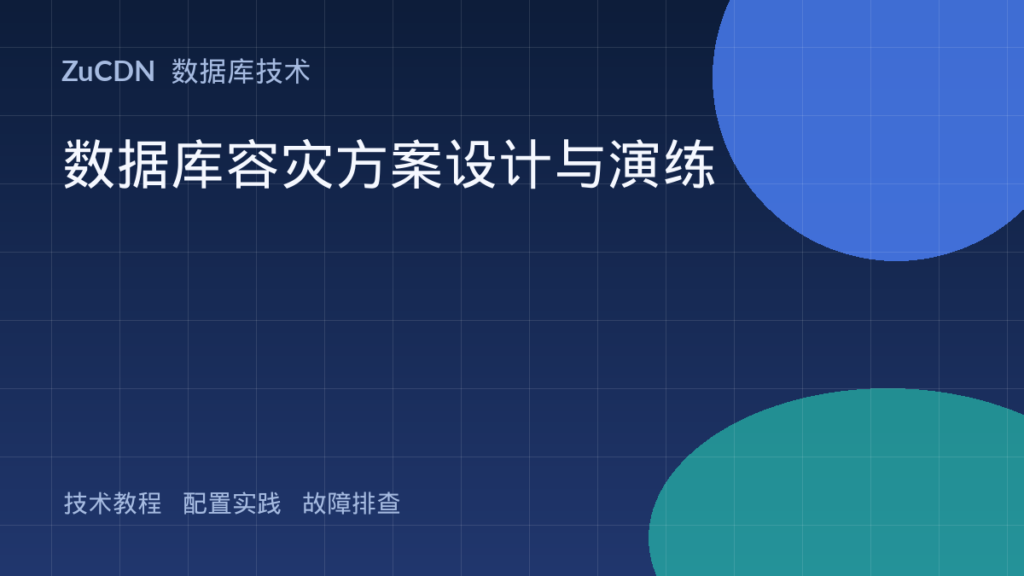 ZuCDN 数据库技术

数据库容灾方案设计与演练

技术教程 配置实践 故障排查